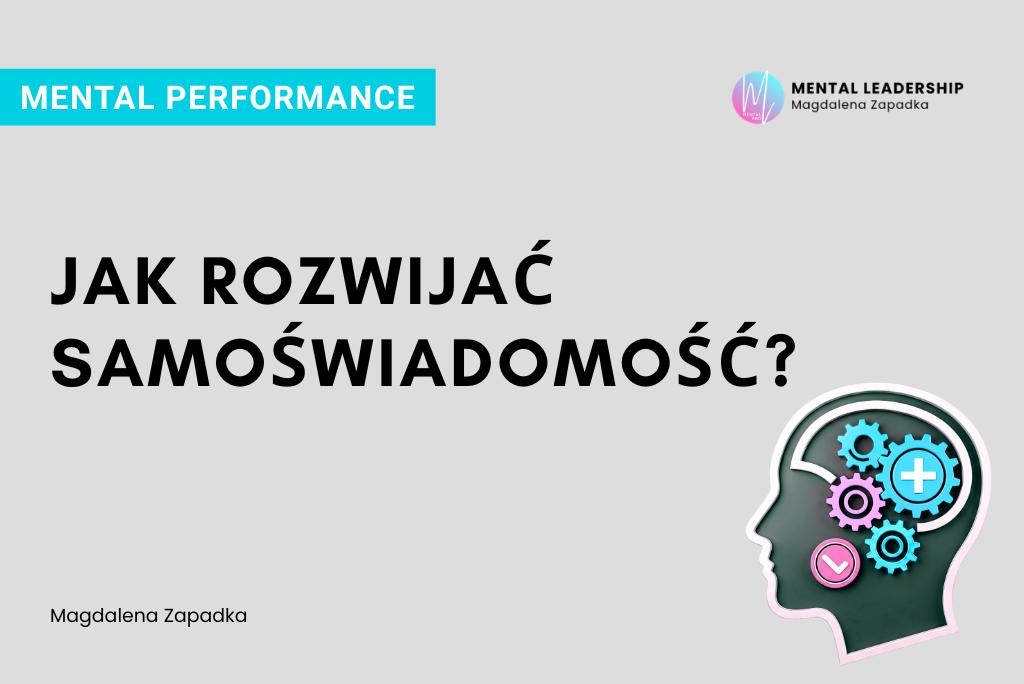 MENTAL PERFORMANCE

MENTAL LEADERSHIP
Magdalena Zapadka

JAK ROZWIJAĆ SAMOŚWIADOMOŚĆ?

Magdalena Zapadka